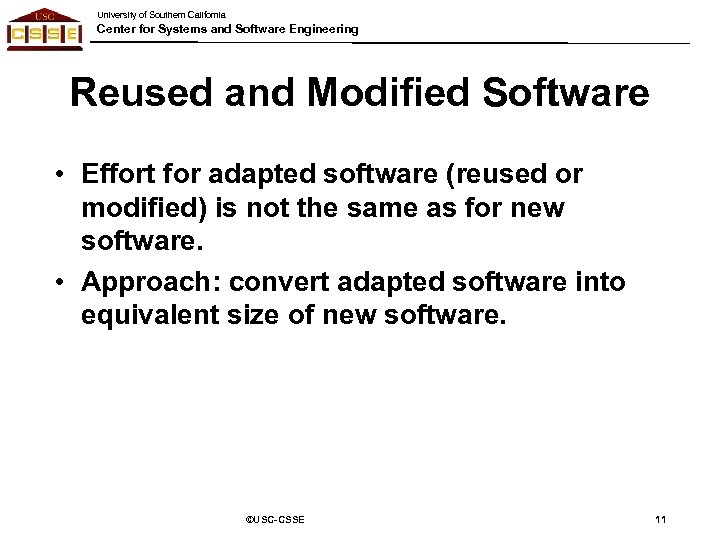 USC
CSSE
University of Southern California
Center for Systems and Software Engineering

Reused and Modified Software

• Effort for adapted software (reused or modified) is not the same as for new software.

• Approach: convert adapted software into equivalent size of new software.

©USC-CSSE

11